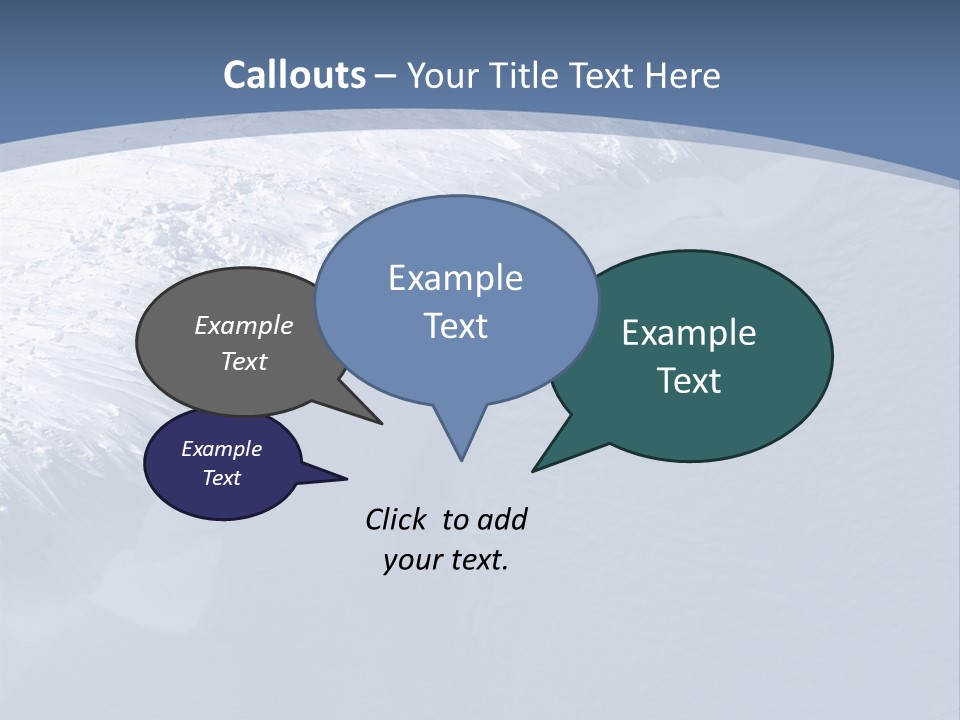 Callouts – Your Title Text Here

Example Text

Example Text

Example Text

Example Text

Click to add your text.